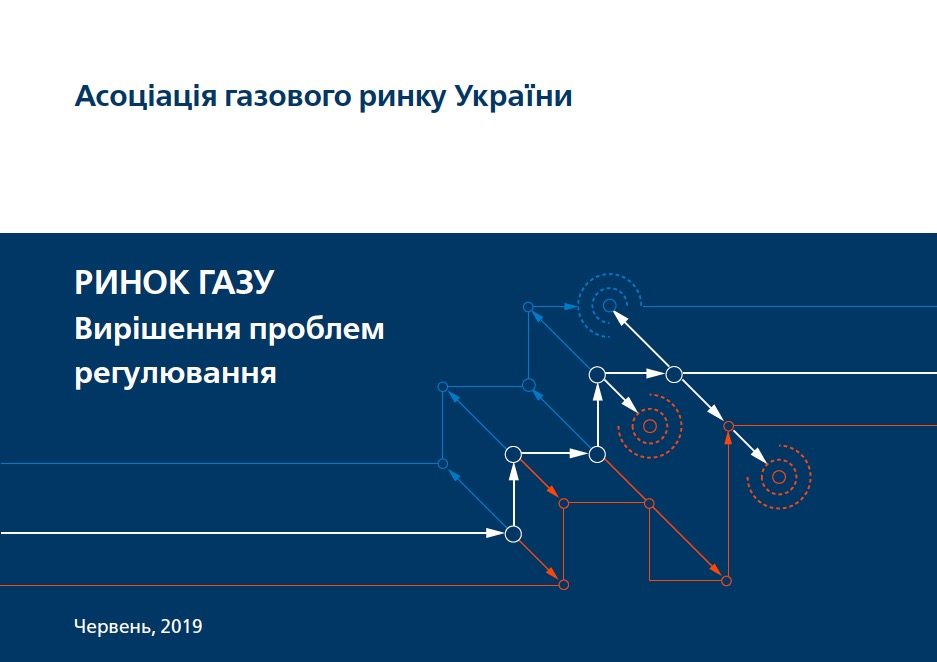 Асоціація газового ринку України

РИНОК ГАЗУ
Вирішення проблем регулювання

Червень, 2019